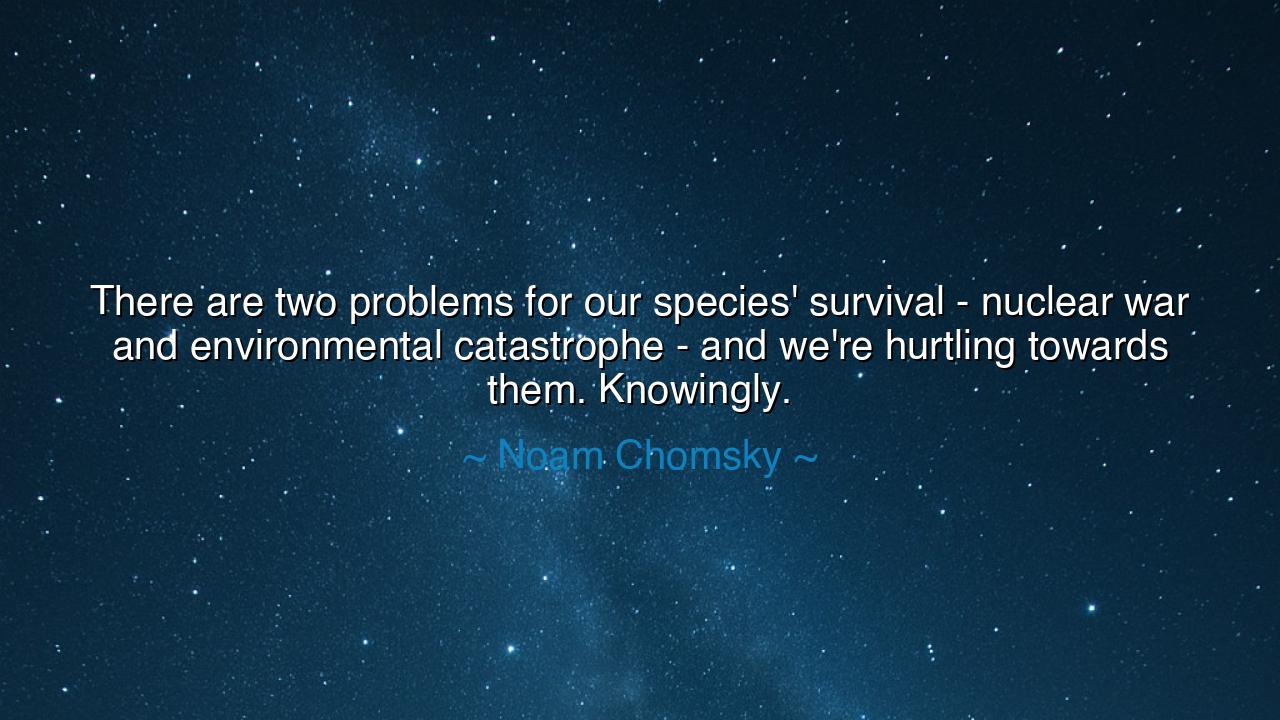 There are two problems for our species' survival - nuclear war and environmental catastrophe - and we're hurtling towards them. Knowingly.

~ Noam Chomsky ~